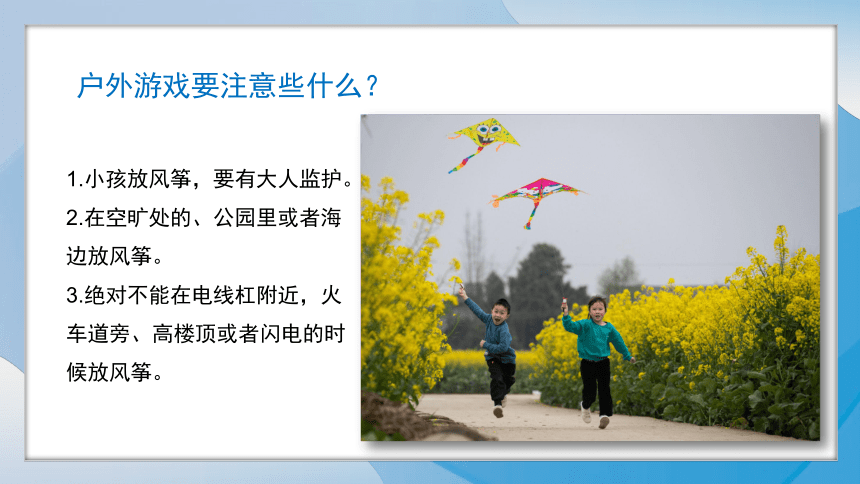 户外游戏要注意些什么？

1.小孩放风筝，要有大人监护。
2.在空旷处的、公园里或者海边放风筝。
3.绝对不能在电线杠附近，火车道旁、高楼顶或者闪电的时候放风筝。